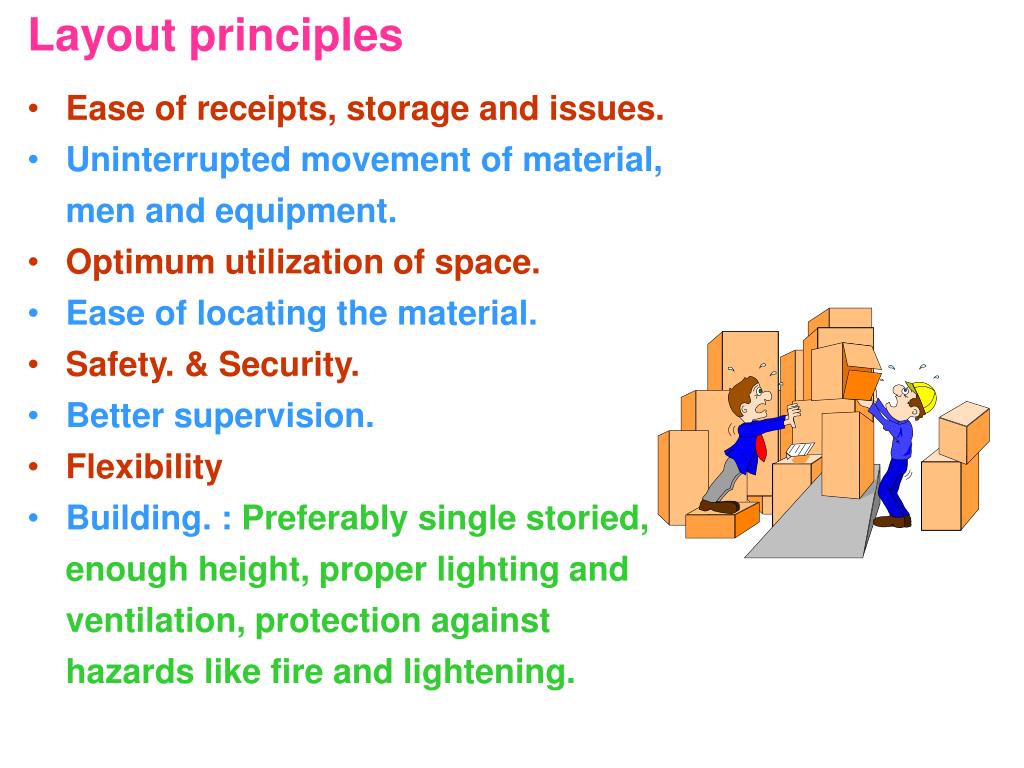 Layout principles

• Ease of receipts, storage and issues.
• Uninterrupted movement of material, men and equipment.
• Optimum utilization of space.
• Ease of locating the material.
• Safety. & Security.
• Better supervision.
• Flexibility
• Building. : Preferably single storied, enough height, proper lighting and ventilation, protection against hazards like fire and lightening.